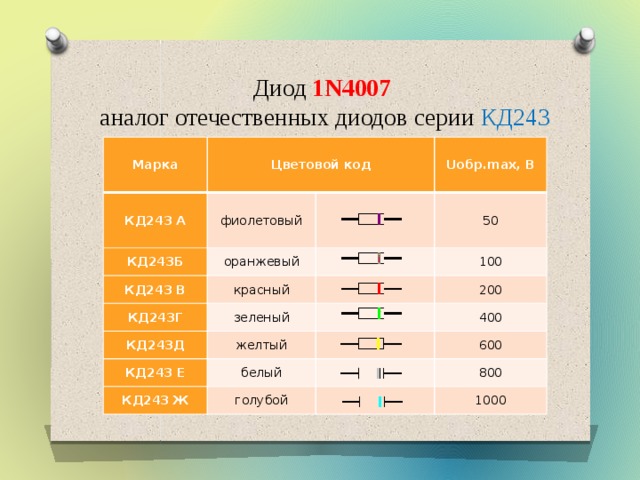 Диод 1N4007
аналог отечественных диодов серии КД243

| Марка | Цветовой код | | Uобр.max, В |
|---|---|---|---|
| КД243 А | фиолетовый | | 50 |
| КД243Б | оранжевый | | 100 |
| КД243 В | красный | | 200 |
| КД243Г | зеленый | | 400 |
| КД243Д | желтый | | 600 |
| КД243 Е | белый | | 800 |
| КД243 Ж | голубой | | 1000 |